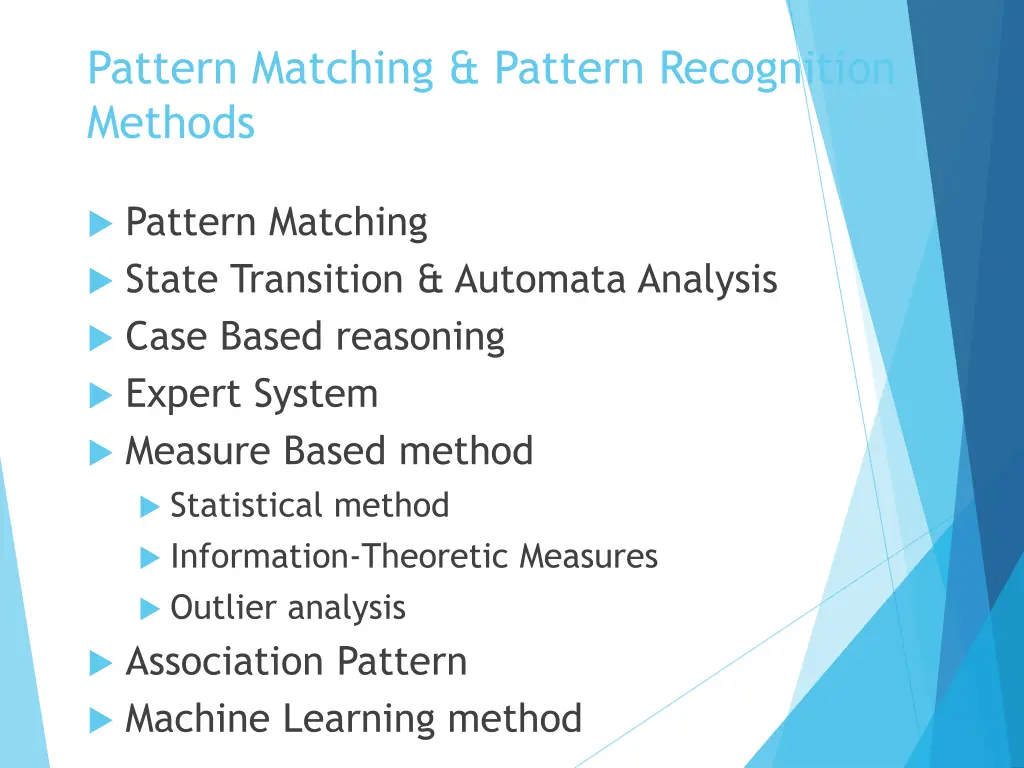 Pattern Matching & Pattern Recognition Methods

Pattern Matching
State Transition & Automata Analysis
Case Based reasoning
Expert System
Measure Based method
Statistical method
Information-Theoretic Measures
Outlier analysis
Association Pattern
Machine Learning method